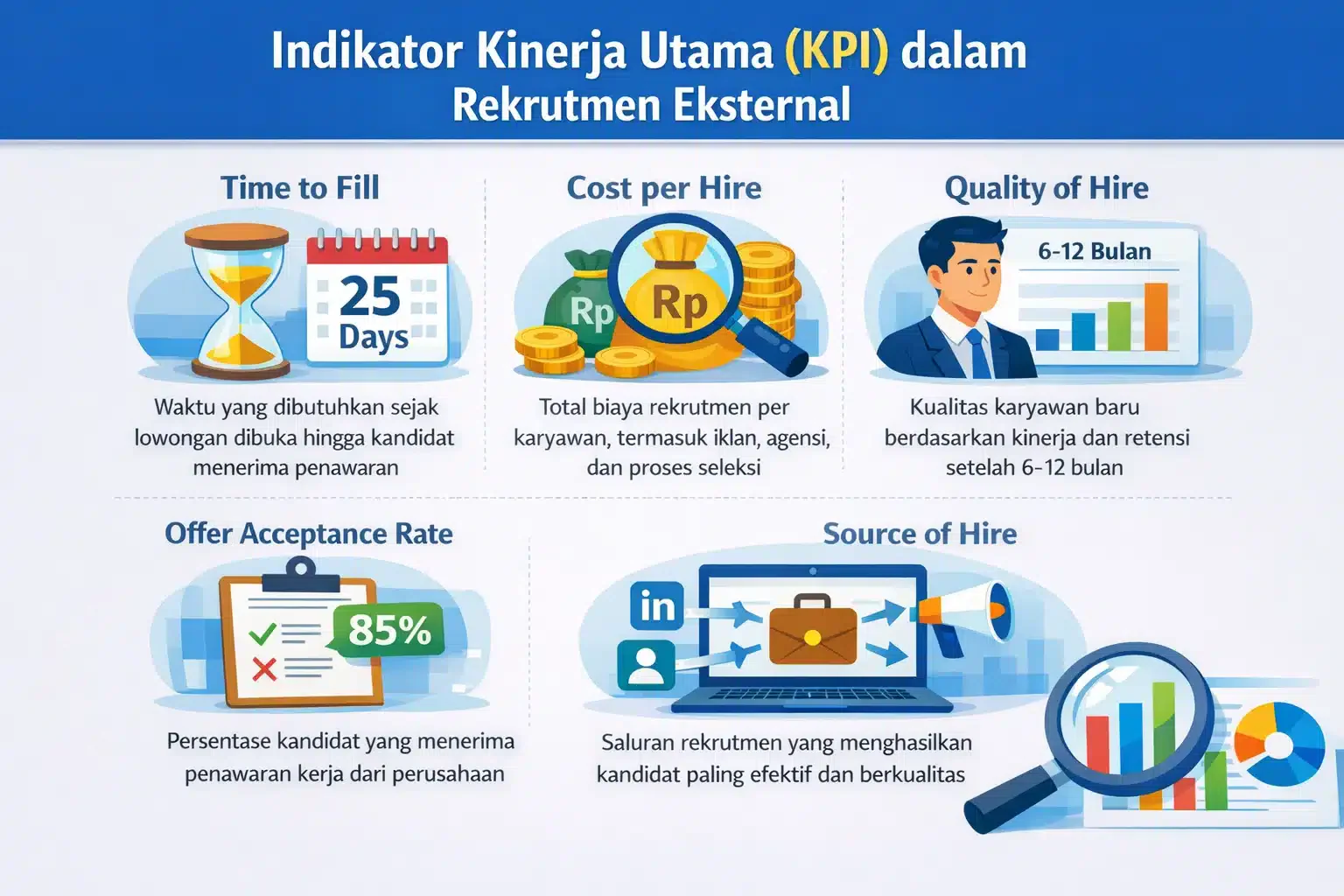 Indikator Kinerja Utama (KPI) dalam Rekrutmen Eksternal

Time to Fill

25 Days

Waktu yang dibutuhkan sejak lowongan dibuka hingga kandidat menerima penawaran

Cost per Hire

Rp

Rp

Total biaya rekrutmen per karyawan, termasuk iklan, agensi, dan proses seleksi

Quality of Hire

6-12 Bulan

Kualitas karyawan baru berdasarkan kinerja dan retensi setelah 6-12 bulan

Offer Acceptance Rate

85%

Persentase kandidat yang menerima penawaran kerja dari perusahaan

Source of Hire

in

Saluran rekrutmen yang menghasilkan kandidat paling efektif dan berkualitas